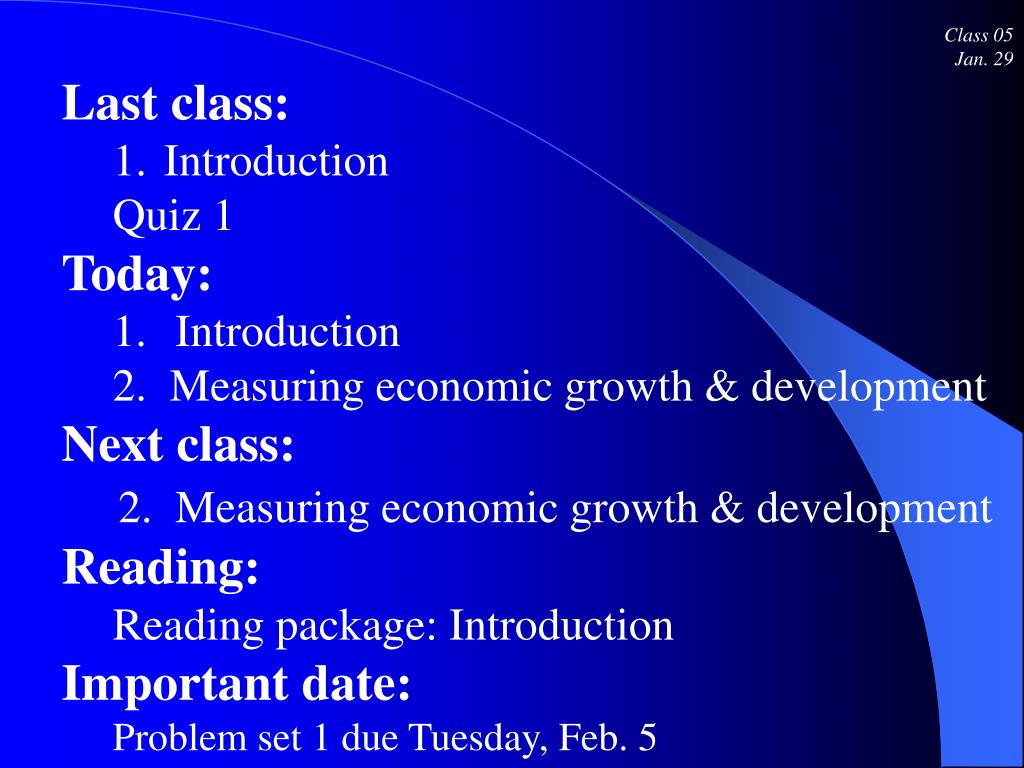 Class 05
Jan. 29

Last class:
1. Introduction
Quiz 1

Today:
1. Introduction
2. Measuring economic growth & development

Next class:
2. Measuring economic growth & development

Reading:
Reading package: Introduction

Important date:
Problem set 1 due Tuesday, Feb. 5